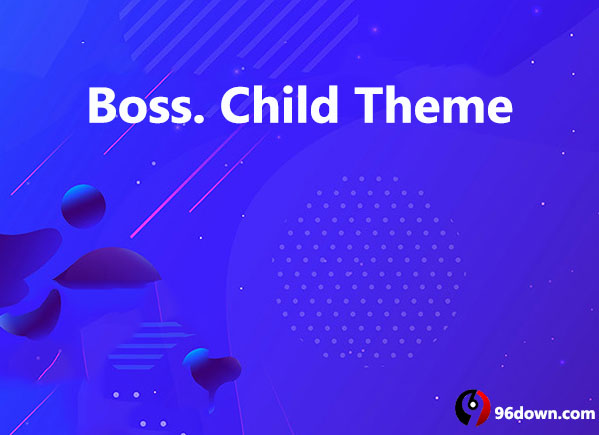 Boss. Child Theme

96down.com